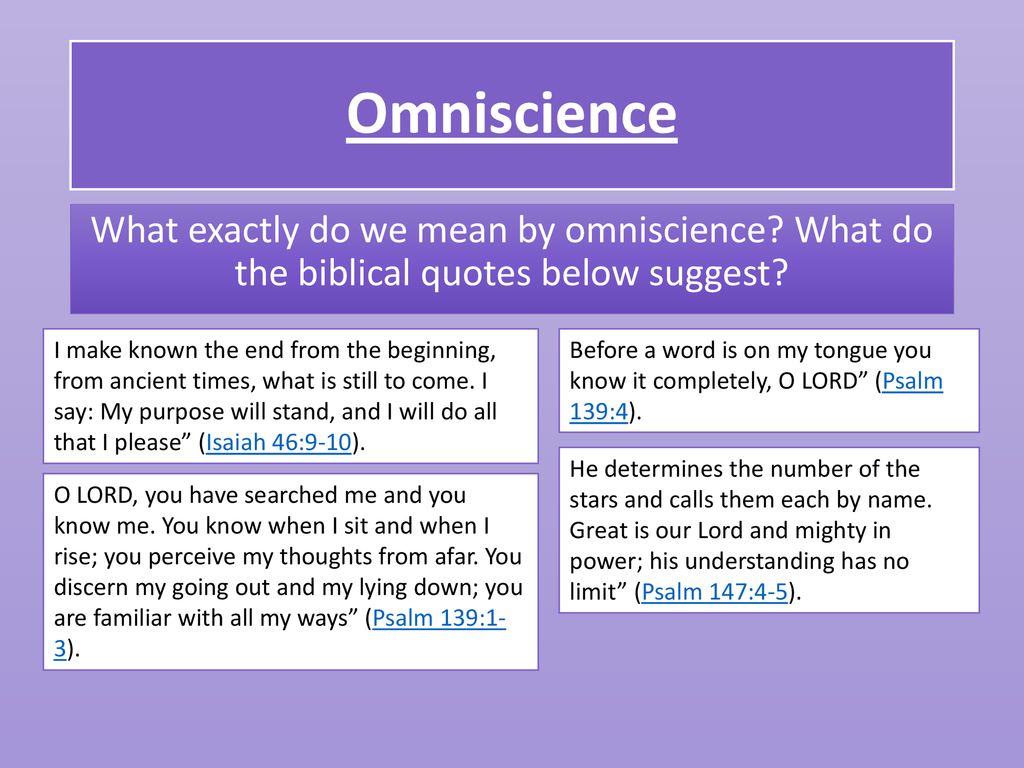 Omniscience

What exactly do we mean by omniscience? What do the biblical quotes below suggest?

I make known the end from the beginning, from ancient times, what is still to come. I say: My purpose will stand, and I will do all that I please” (Isaiah 46:9-10).

O LORD, you have searched me and you know me. You know when I sit and when I rise; you perceive my thoughts from afar. You discern my going out and my lying down; you are familiar with all my ways” (Psalm 139:1-3).

Before a word is on my tongue you know it completely, O LORD” (Psalm 139:4).

He determines the number of the stars and calls them each by name. Great is our Lord and mighty in power; his understanding has no limit” (Psalm 147:4-5).